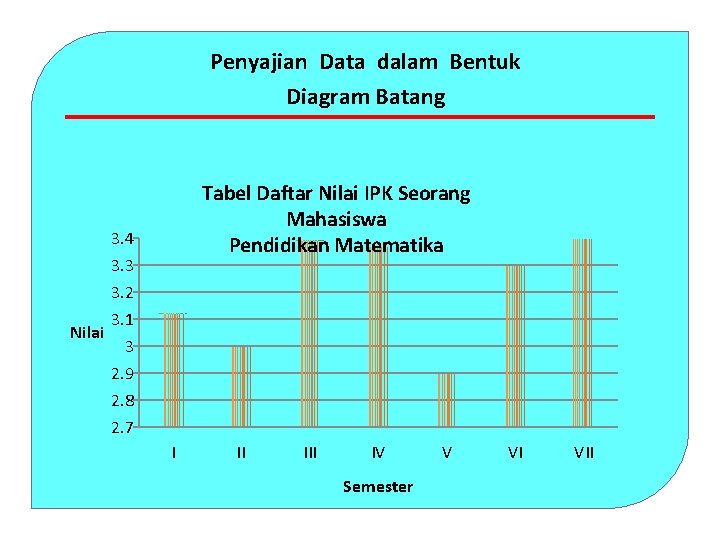 Penyajian Data dalam Bentuk Diagram Batang

Tabel Daftar Nilai IPK Seorang Mahasiswa Pendidikan Matematika

3.4
3.3
3.2
3.1
3
2.9
2.8
2.7

Nilai

I
II
III
IV
V
VI
VII

Semester